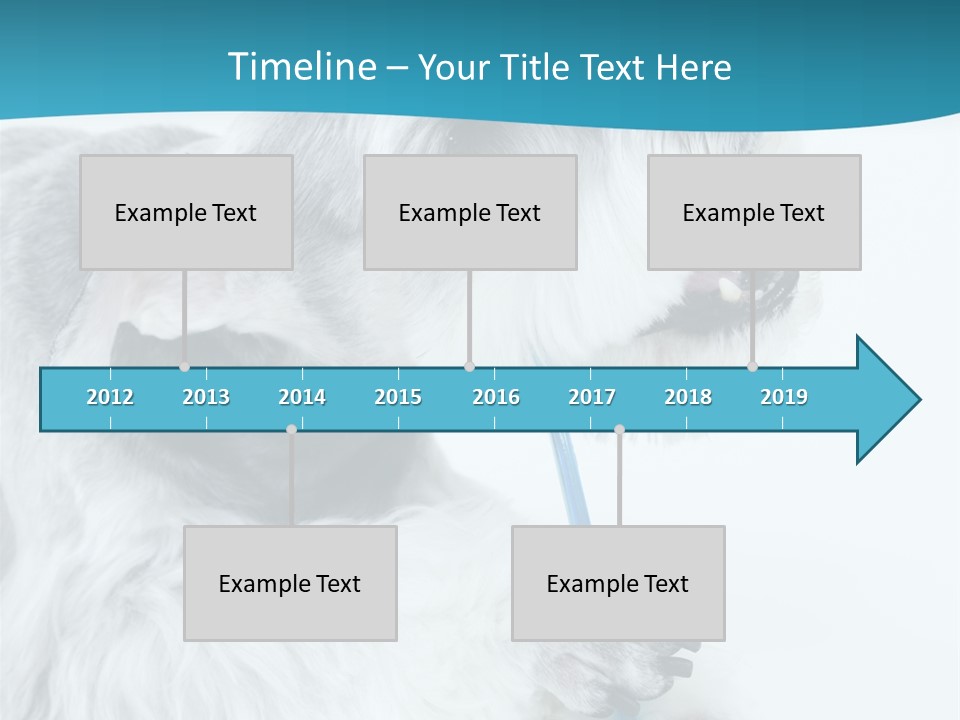 Timeline – Your Title Text Here

Example Text

Example Text

Example Text

2012 2013 2014 2015 2016 2017 2018 2019

Example Text

Example Text